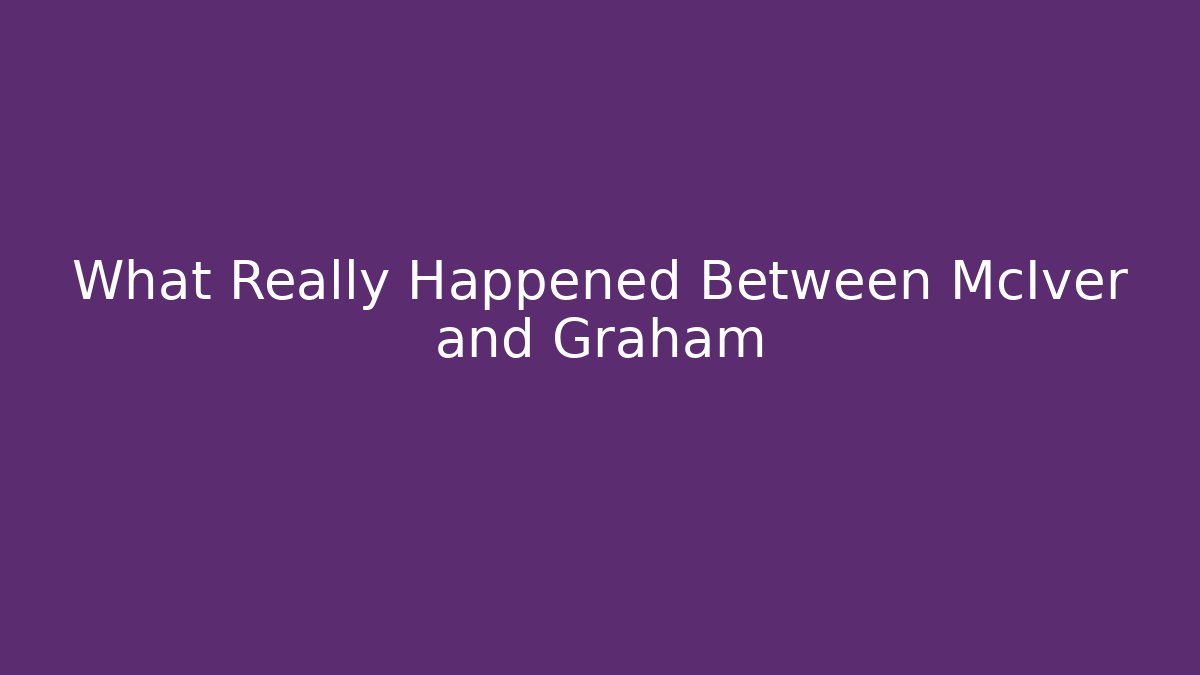 What Really Happened Between McIver and Graham